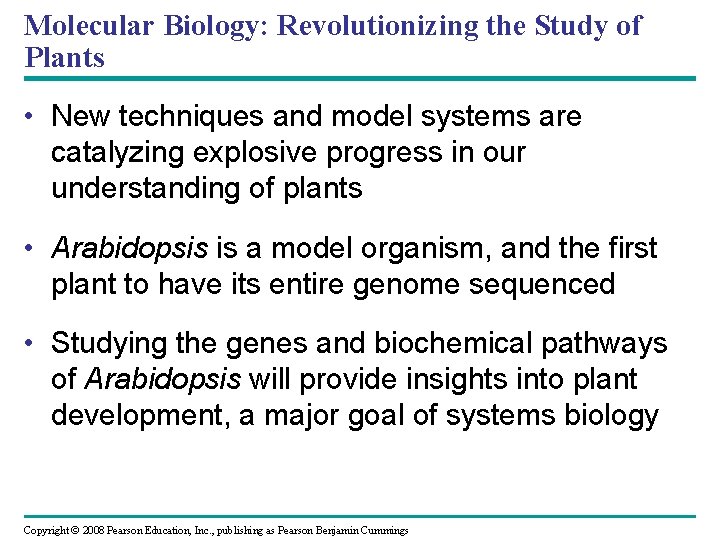 Molecular Biology: Revolutionizing the Study of Plants

• New techniques and model systems are catalyzing explosive progress in our understanding of plants

• Arabidopsis is a model organism, and the first plant to have its entire genome sequenced

• Studying the genes and biochemical pathways of Arabidopsis will provide insights into plant development, a major goal of systems biology

Copyright © 2008 Pearson Education, Inc., publishing as Pearson Benjamin Cummings